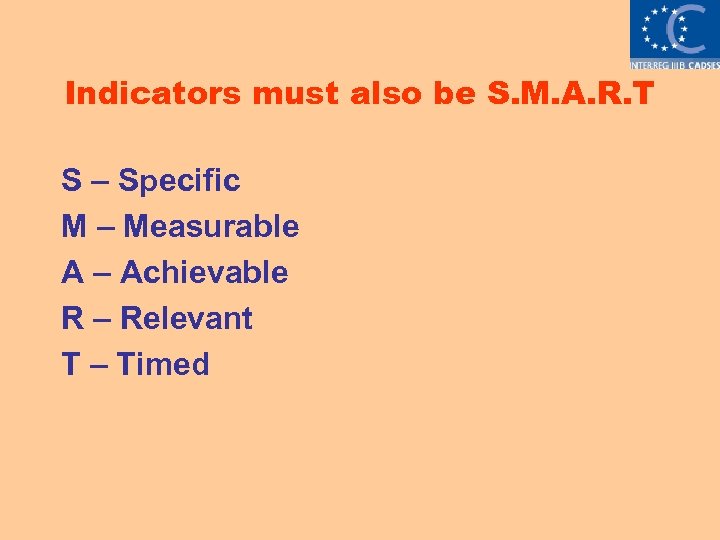 INTERREG IIIB CADSES

Indicators must also be S.M.A.R.T

S – Specific
M – Measurable
A – Achievable
R – Relevant
T – Timed